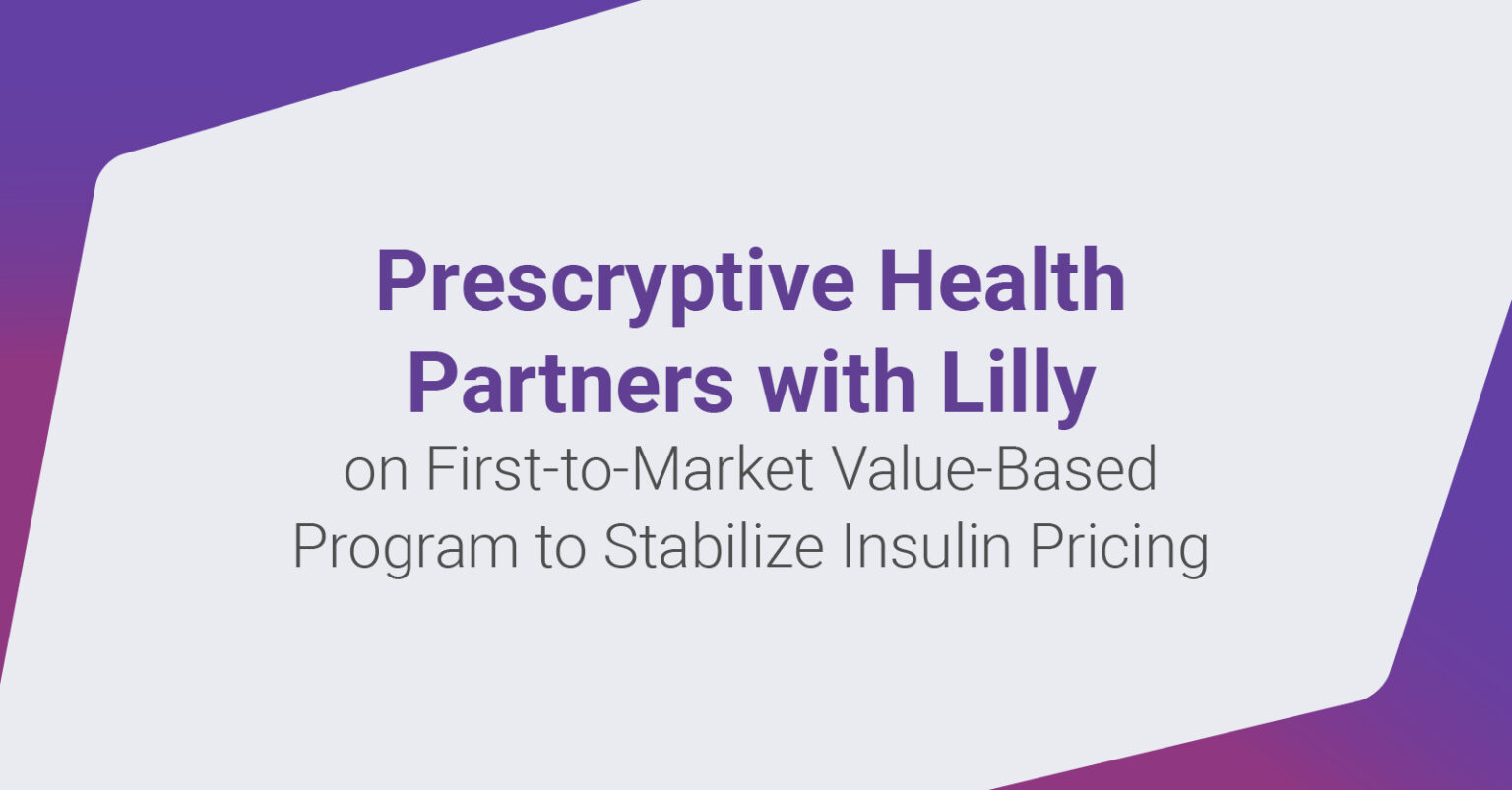 Prescryptive Health Partners with Lilly

on First-to-Market Value-Based Program to Stabilize Insulin Pricing